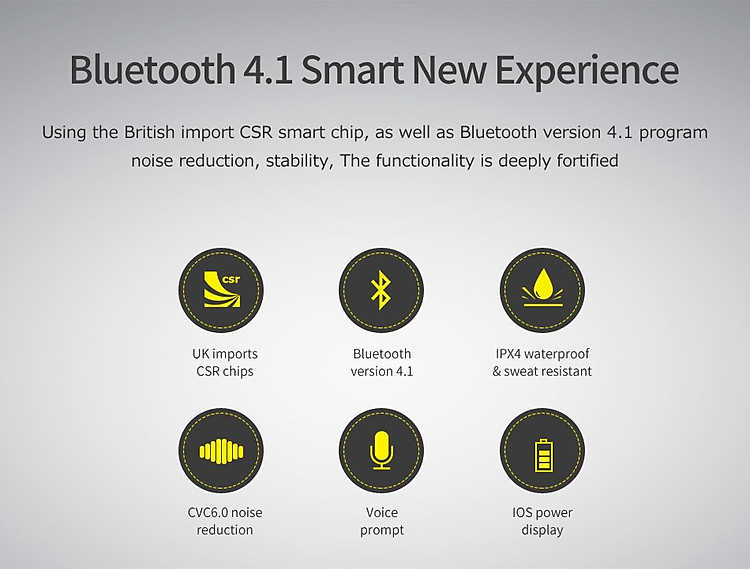 Bluetooth 4.1 Smart New Experience

Using the British import CSR smart chip, as well as Bluetooth version 4.1 program noise reduction, stability, The functionality is deeply fortified

csr

UK imports CSR chips

Bluetooth version 4.1

IPX4 waterproof & sweat resistant

CVC6.0 noise reduction

Voice prompt

IOS power display